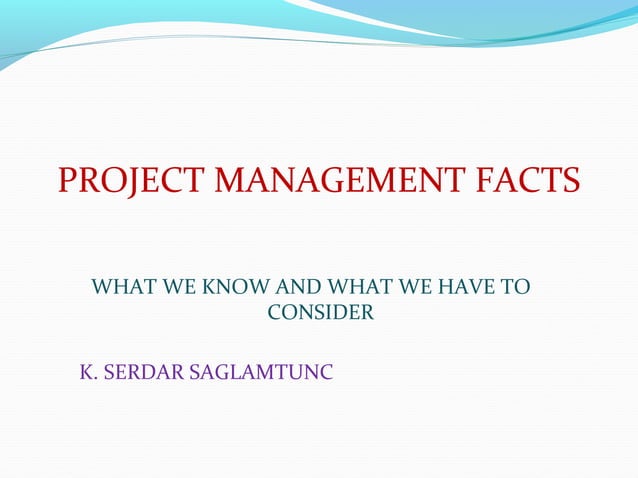 PROJECT MANAGEMENT FACTS

WHAT WE KNOW AND WHAT WE HAVE TO CONSIDER

K. SERDAR SAGLAMTUNC